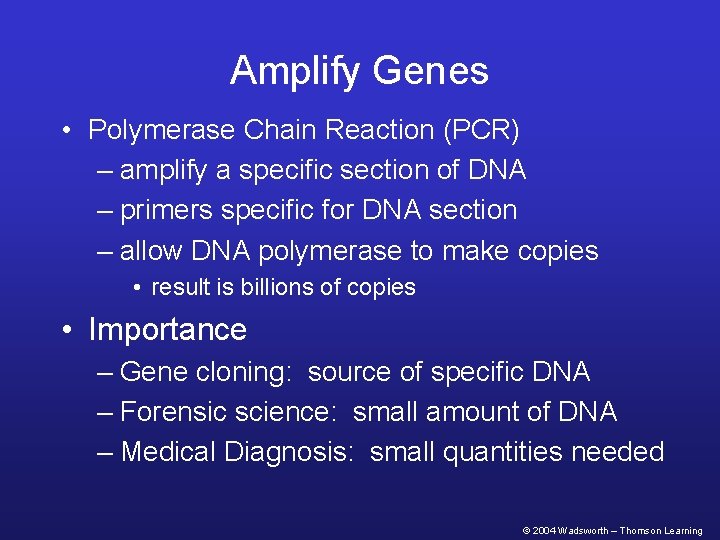 Amplify Genes

• Polymerase Chain Reaction (PCR)
– amplify a specific section of DNA
– primers specific for DNA section
– allow DNA polymerase to make copies
• result is billions of copies

• Importance
– Gene cloning: source of specific DNA
– Forensic science: small amount of DNA
– Medical Diagnosis: small quantities needed

© 2004 Wadsworth – Thomson Learning